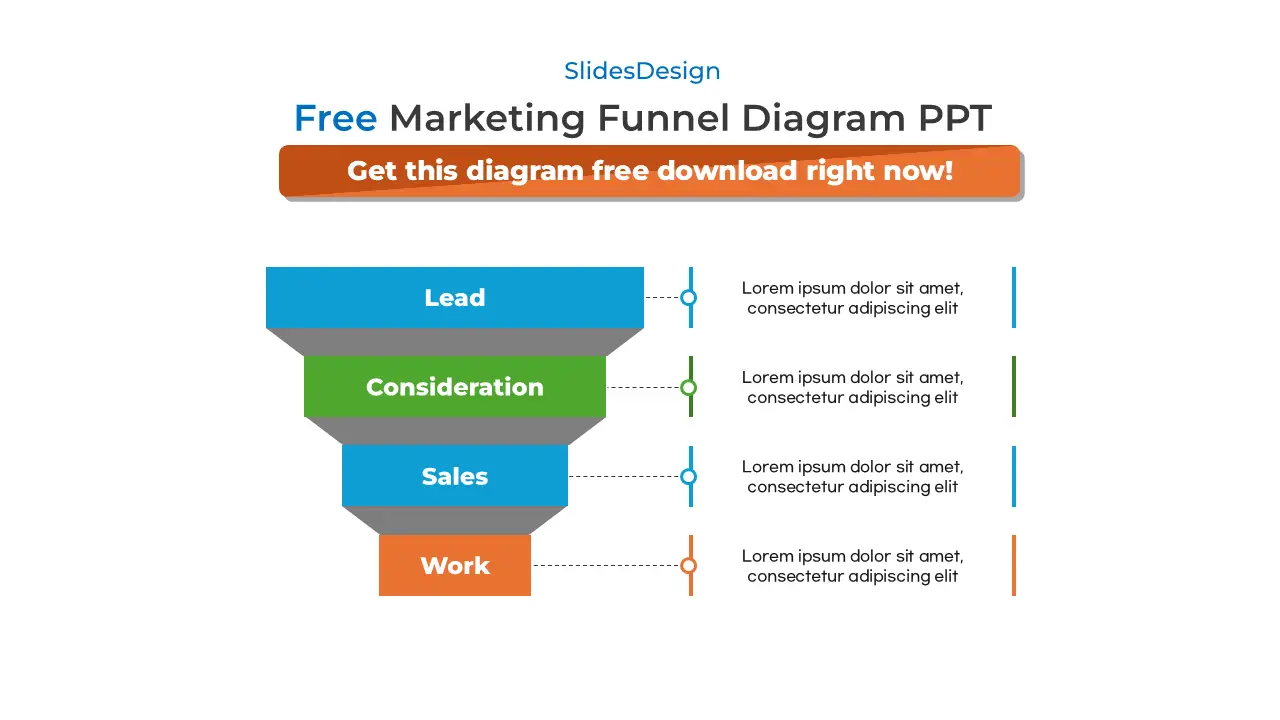 SlidesDesign

Free Marketing Funnel Diagram PPT

Get this diagram free download right now!

Lead

Lorem ipsum dolor sit amet, consectetur adipiscing elit

Consideration

Lorem ipsum dolor sit amet, consectetur adipiscing elit

Sales

Lorem ipsum dolor sit amet, consectetur adipiscing elit

Work

Lorem ipsum dolor sit amet, consectetur adipiscing elit